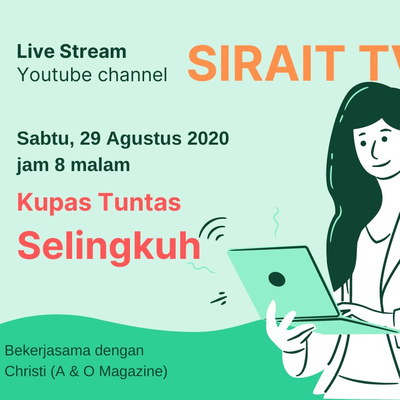 Live Stream
Youtube channel

SIRAIT TV

Sabtu, 29 Agustus 2020
jam 8 malam

Kupas Tuntas
Selingkuh

Bekerjasama dengan
Christi (A & O Magazine)